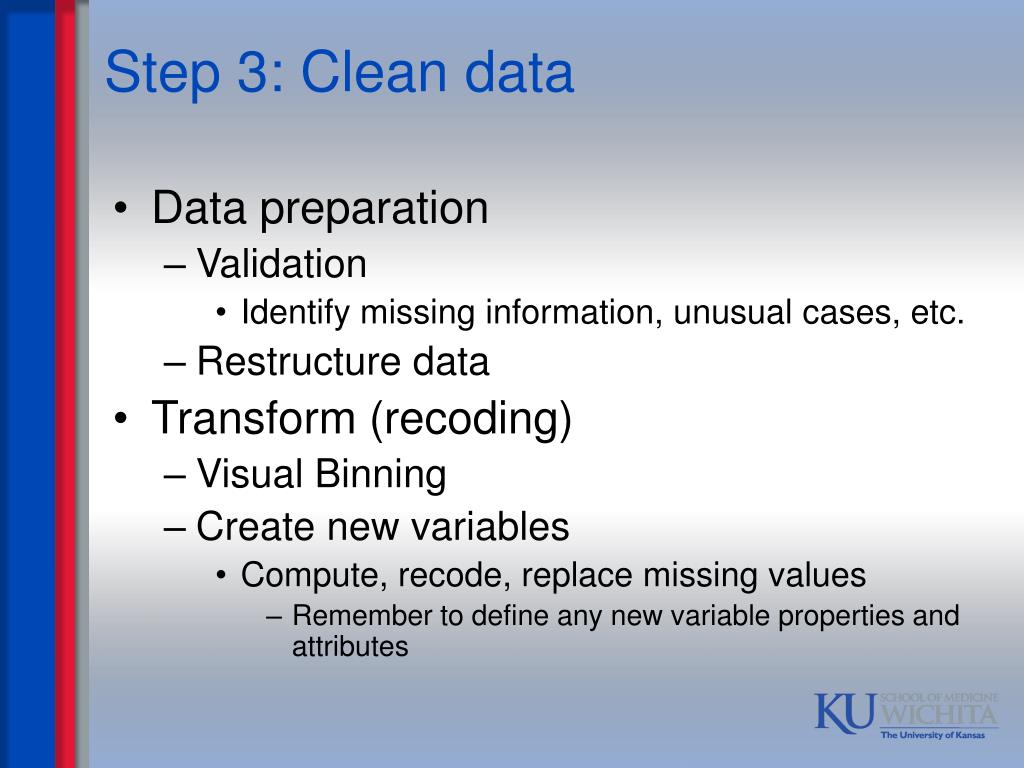 Step 3: Clean data

• Data preparation
– Validation
• Identify missing information, unusual cases, etc.
– Restructure data
• Transform (recoding)
– Visual Binning
– Create new variables
• Compute, recode, replace missing values
– Remember to define any new variable properties and attributes

KU SCHOOL OF MEDICINE WICHITA
The University of Kansas